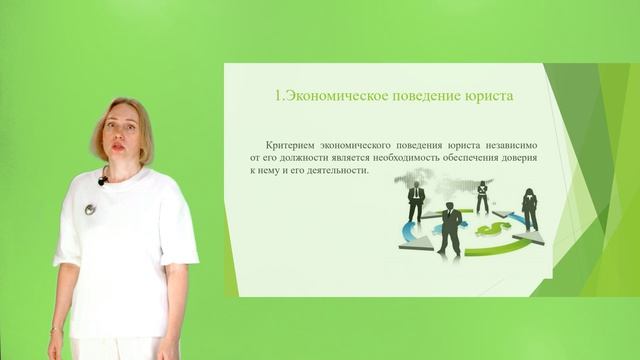 1.Экономическое поведение юриста

Критерием экономического поведения юриста независимо от его должности является необходимость обеспечения доверия к нему и его деятельности.